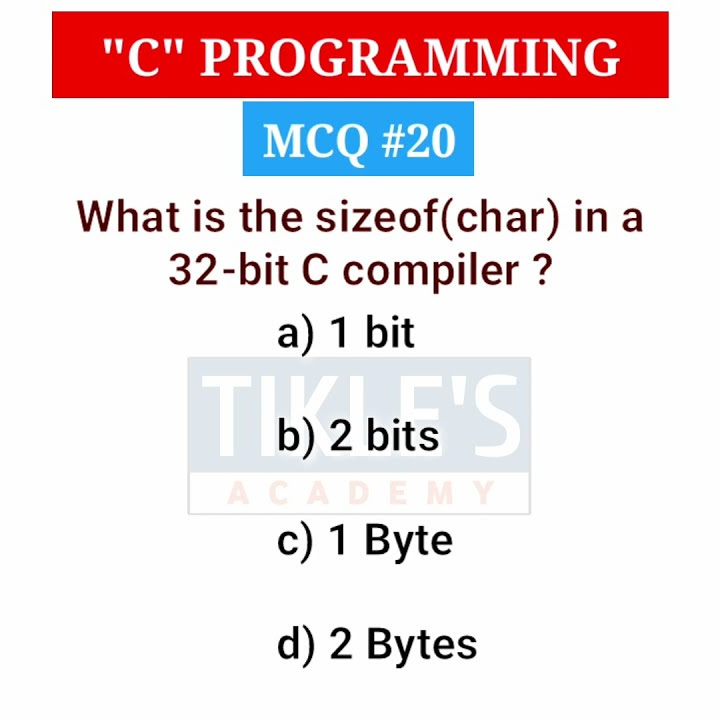 "C" PROGRAMMING

MCQ #20

What is the sizeof(char) in a 32-bit C compiler ?

a) 1 bit

TIKLE'S
ACADEMY

b) 2 bits

c) 1 Byte

d) 2 Bytes